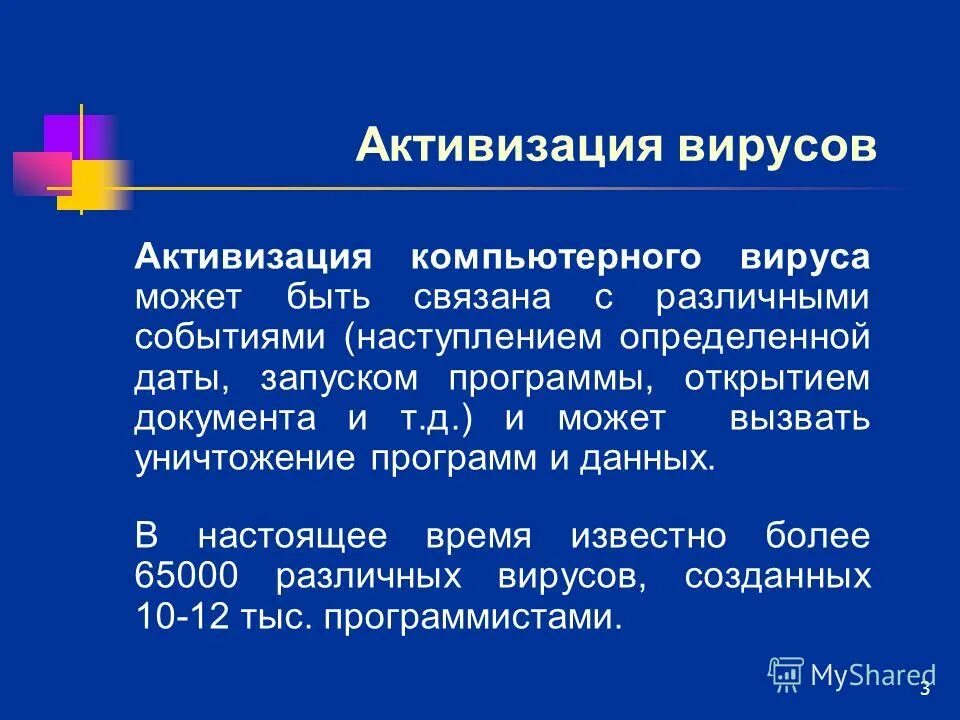 Активизация вирусов

Активизация компьютерного вируса может быть связана с различными событиями (наступлением определенной даты, запуском программы, открытием документа и т.д.) и может вызвать уничтожение программ и данных.

В настоящее время известно более 65000 различных вирусов, созданных 10-12 тыс. программистами.

MyShared

3